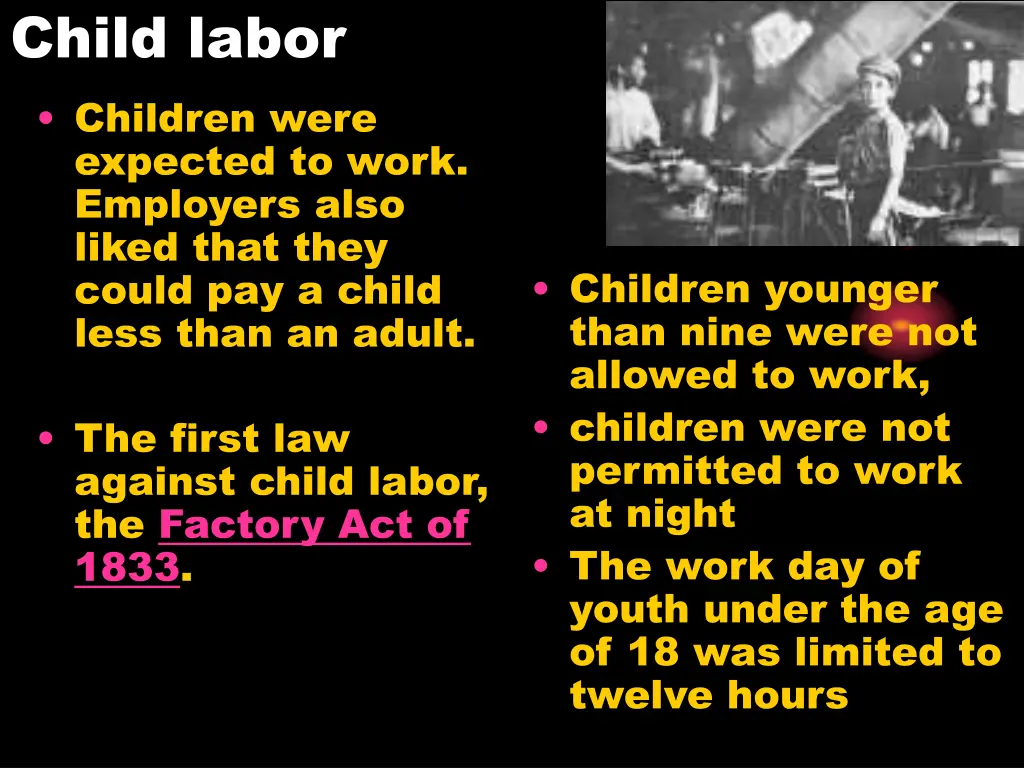 Child labor

• Children were expected to work. Employers also liked that they could pay a child less than an adult.

• The first law against child labor, the Factory Act of 1833.

• Children younger than nine were not allowed to work,
• children were not permitted to work at night
• The work day of youth under the age of 18 was limited to twelve hours